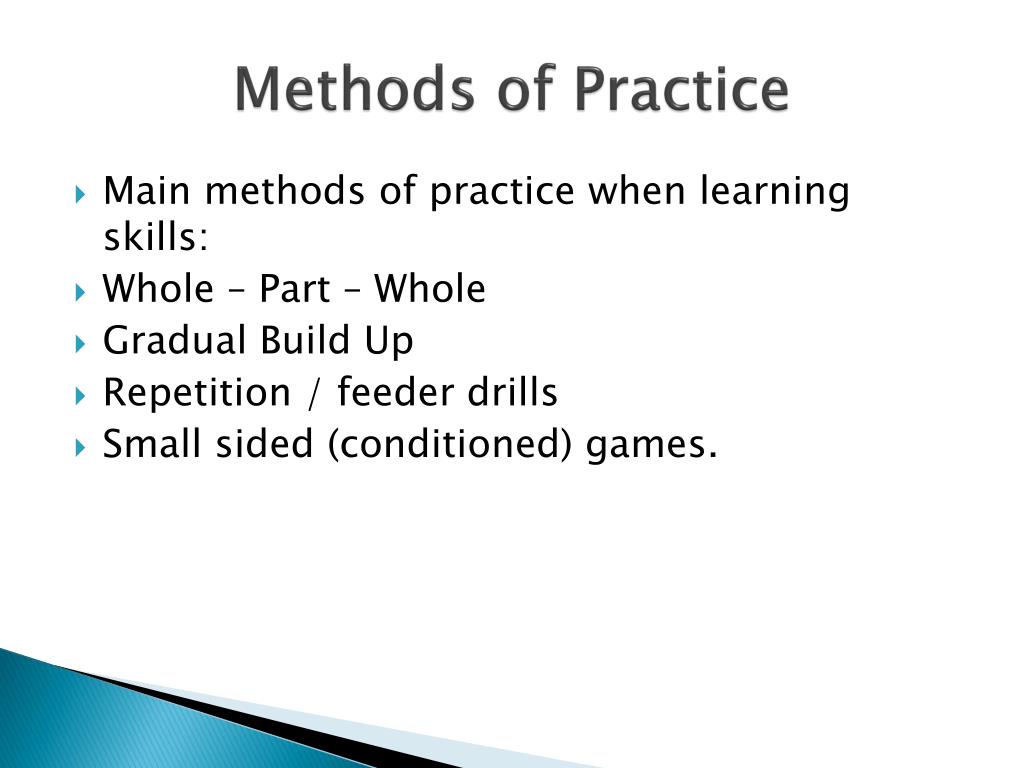 Methods of Practice

Main methods of practice when learning skills:

Whole – Part – Whole

Gradual Build Up

Repetition / feeder drills

Small sided (conditioned) games.